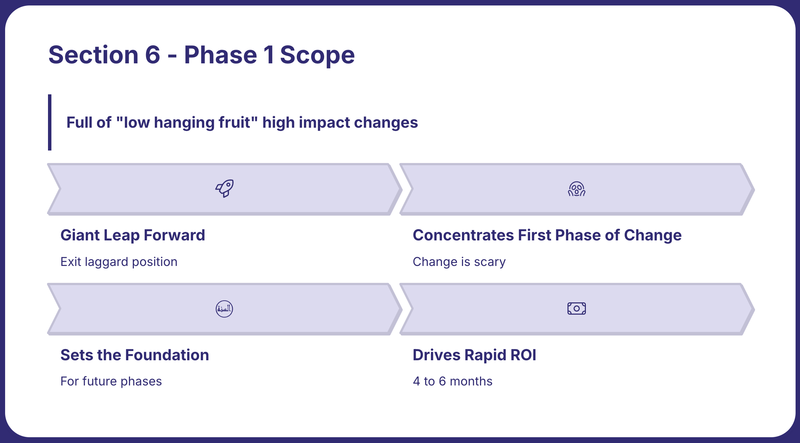 Section 6 - Phase 1 Scope

Full of "low hanging fruit" high impact changes

Giant Leap Forward

Exit laggard position

Concentrates First Phase of Change

Change is scary

Sets the Foundation

For future phases

Drives Rapid ROI

4 to 6 months